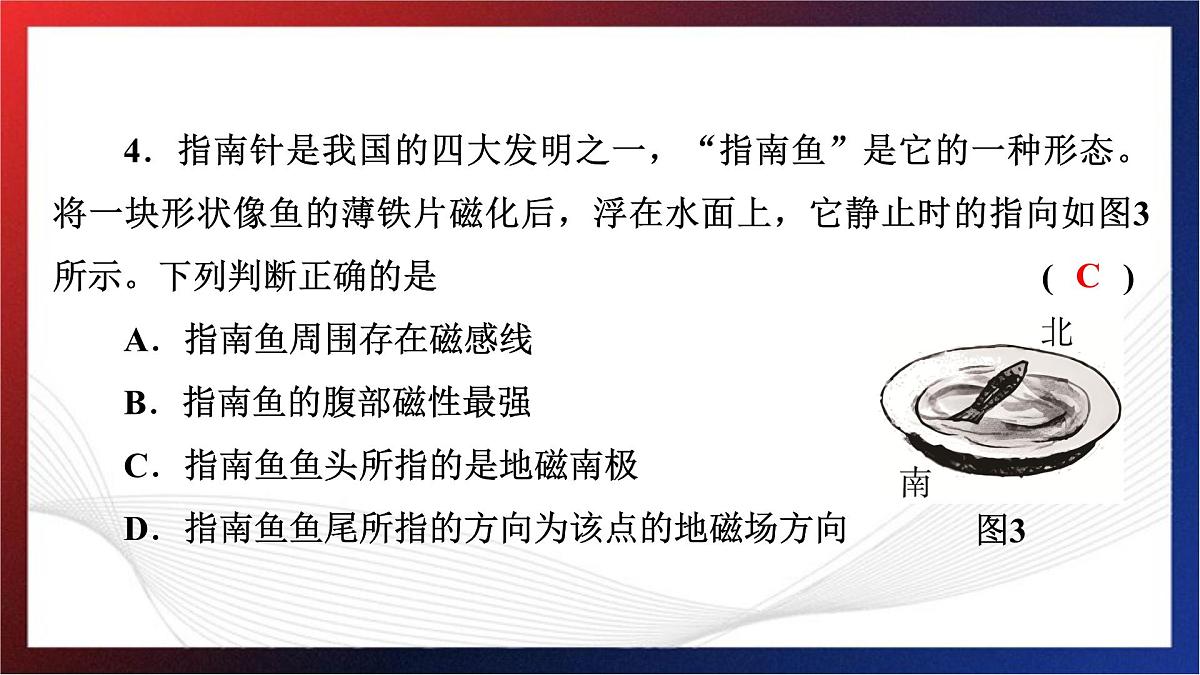 4．指南针是我国的四大发明之一，“指南鱼”是它的一种形态。将一块形状像鱼的薄铁片磁化后，浮在水面上，它静止时的指向如图3所示。下列判断正确的是 ( C )

A．指南鱼周围存在磁感线

B．指南鱼的腹部磁性最强

C．指南鱼鱼头所指的是地磁南极

D．指南鱼鱼尾所指的方向为该点的地磁场方向

北

南

图3